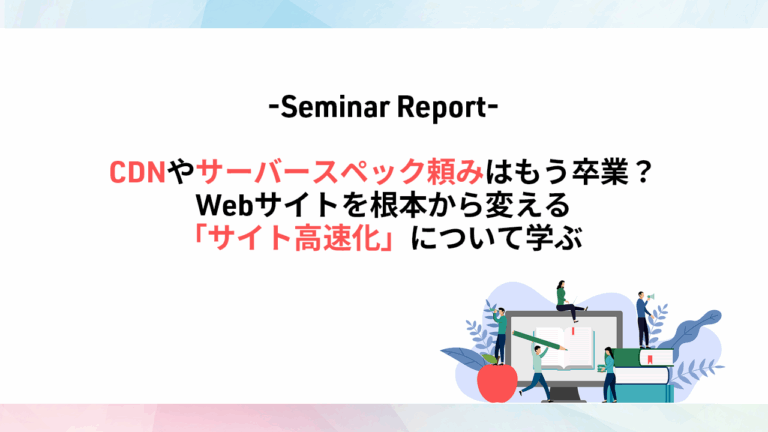 -Seminar Report-

CDNやサーバースペック頼みはもう卒業？
Webサイトを根本から変える
「サイト高速化」について学ぶ